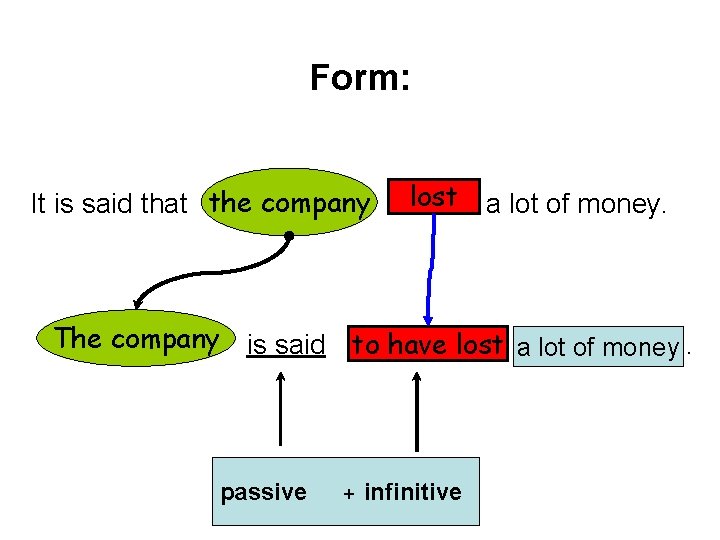 Form:

It is said that the company lost a lot of money.

The company is said to have lost a lot of money.

passive + infinitive